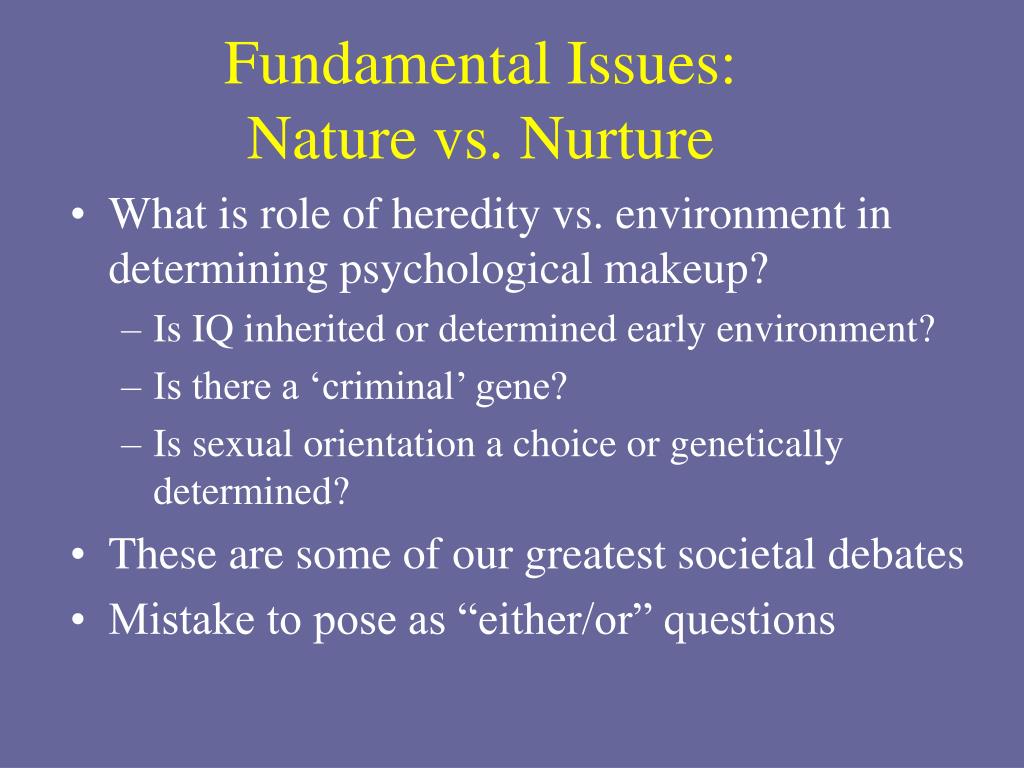 Fundamental Issues:
Nature vs. Nurture

• What is role of heredity vs. environment in determining psychological makeup?
– Is IQ inherited or determined early environment?
– Is there a ‘criminal’ gene?
– Is sexual orientation a choice or genetically determined?
• These are some of our greatest societal debates
• Mistake to pose as “either/or” questions